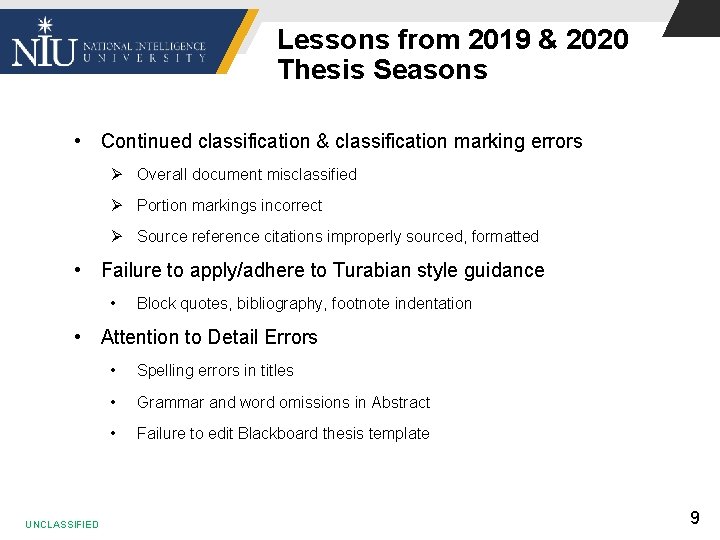 NIU NATIONAL INTELLIGENCE UNIVERSITY

Lessons from 2019 & 2020 Thesis Seasons

• Continued classification & classification marking errors
➢ Overall document misclassified
➢ Portion markings incorrect
➢ Source reference citations improperly sourced, formatted
• Failure to apply/adhere to Turabian style guidance
• Block quotes, bibliography, footnote indentation
• Attention to Detail Errors
• Spelling errors in titles
• Grammar and word omissions in Abstract
• Failure to edit Blackboard thesis template

UNCLASSIFIED

9